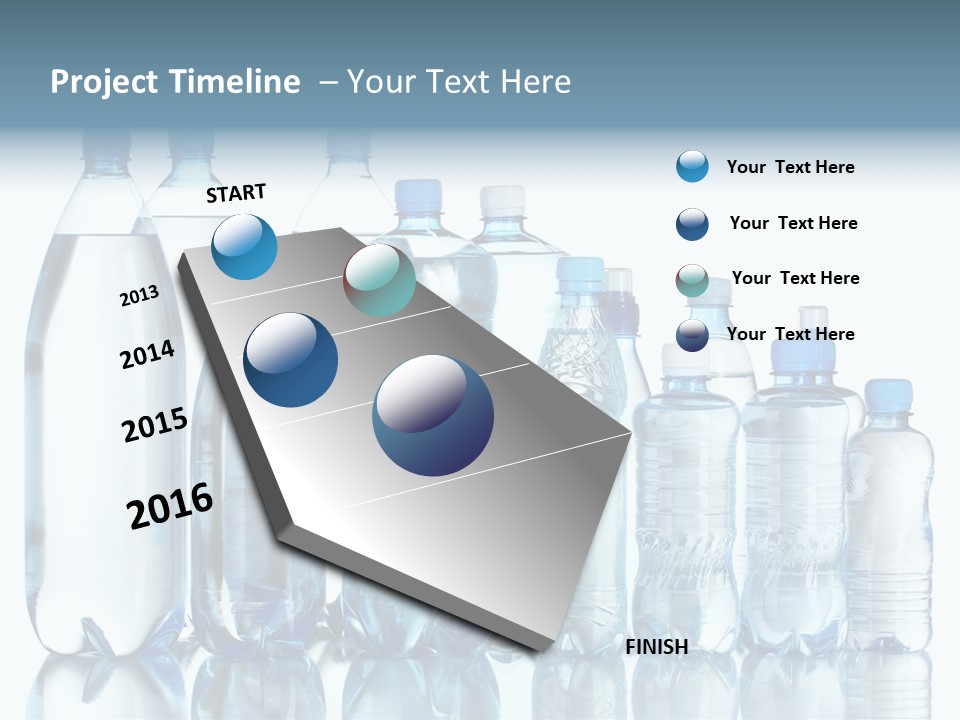 Project Timeline – Your Text Here

START

2013

2014

2015

2016

FINISH

Your Text Here

Your Text Here

Your Text Here

Your Text Here